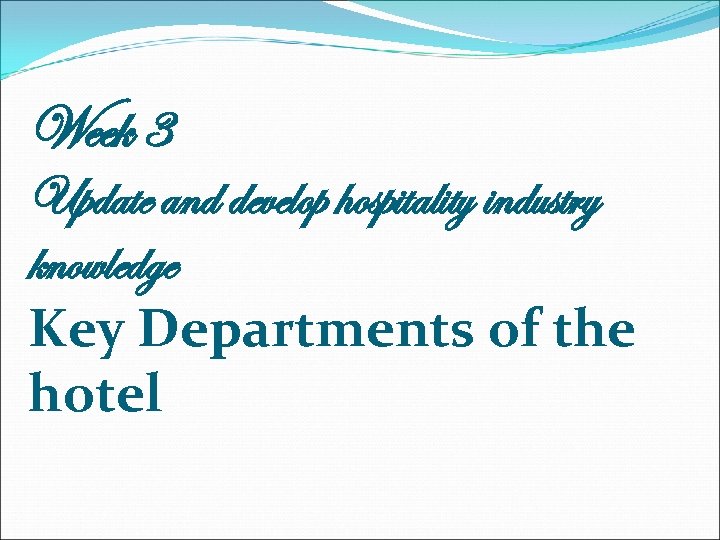 Week 3

Update and develop hospitality industry knowledge

Key Departments of the hotel